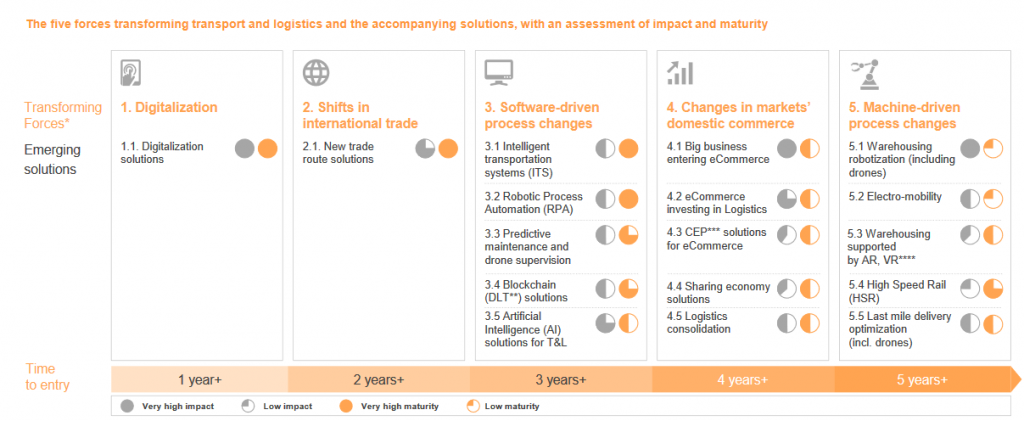 The five forces transforming transport and logistics and the accompanying solutions, with an assessment of impact and maturity

Transforming Forces*

Emerging solutions

1. Digitalization

1.1. Digitalization solutions

2. Shifts in international trade

2.1. New trade route solutions

3. Software-driven process changes

3.1 Intelligent transportation systems (ITS)

3.2 Robotic Process Automation (RPA)

3.3 Predictive maintenance and drone supervision

3.4 Blockchain (DLT**) solutions

3.5 Artificial Intelligence (AI) solutions for T&L

4. Changes in markets' domestic commerce

4.1 Big business entering eCommerce

4.2 eCommerce investing in Logistics

4.3 CEP*** solutions for eCommerce

4.4 Sharing economy solutions

4.5 Logistics consolidation

5. Machine-driven process changes

5.1 Warehousing robotization (including drones)

5.2 Electro-mobility

5.3 Warehousing supported by AR, VR****

5.4 High Speed Rail (HSR)

5.5 Last mile delivery optimization (incl. drones)

Time to entry

1 year+

2 years+

3 years+

4 years+

5 years+

Very high impact

Low impact

Very high maturity

Low maturity